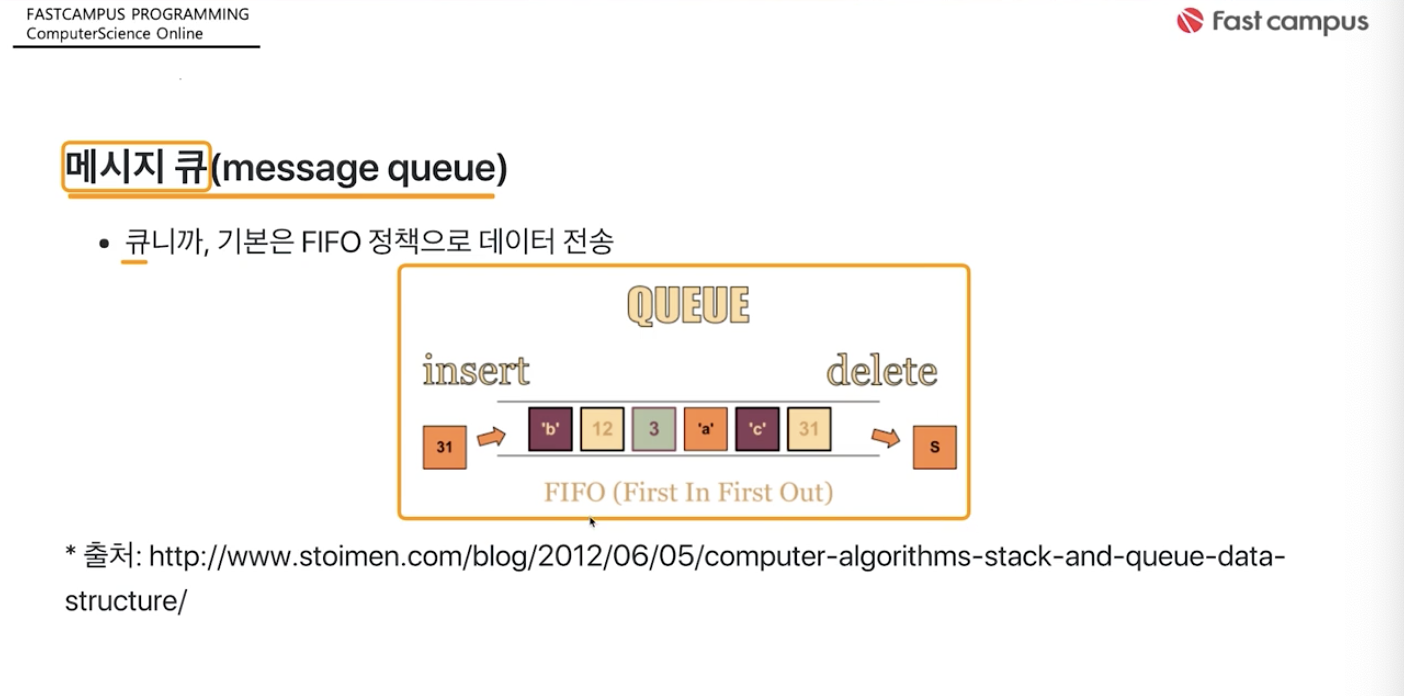 FASTCAMPUS PROGRAMMING
ComputerScience Online

Fast campus

메시지 큐(message queue)

• 큐니까, 기본은 FIFO 정책으로 데이터 전송

QUEUE

insert

delete

31

'b'

12

3

'a'

'c'

31

S

FIFO (First In First Out)

* 출처: http://www.stoimen.com/blog/2012/06/05/computer-algorithms-stack-and-queue-data-structure/